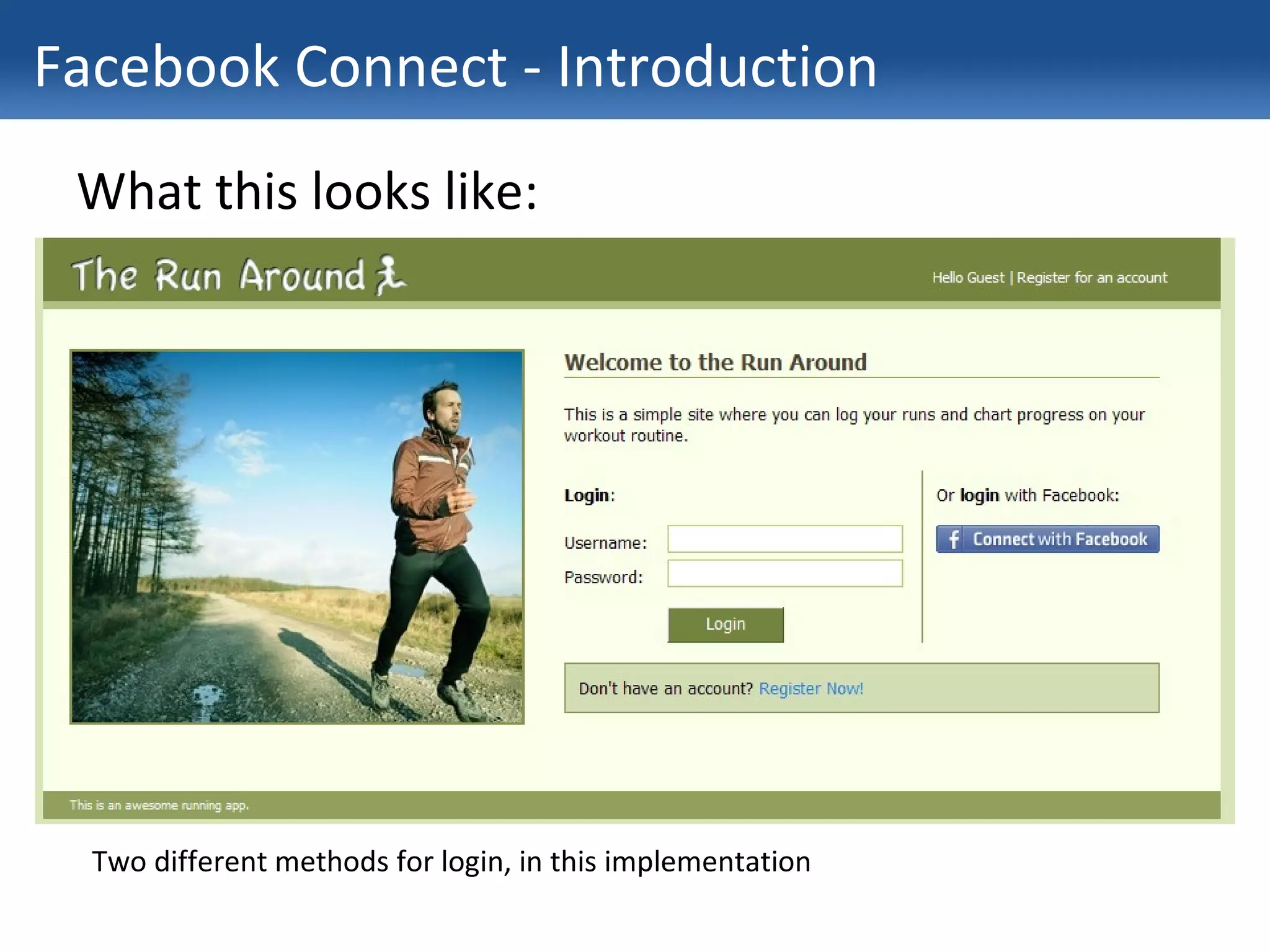 Facebook Connect - Introduction

What this looks like:

The Run Around

Hello Guest | Register for an account

Welcome to the Run Around

This is a simple site where you can log your runs and chart progress on your workout routine.

Login:

Username:

Password:

Login

Or login with Facebook:

Connect with Facebook

Don't have an account? Register Now!

This is an awesome running app.

Two different methods for login, in this implementation